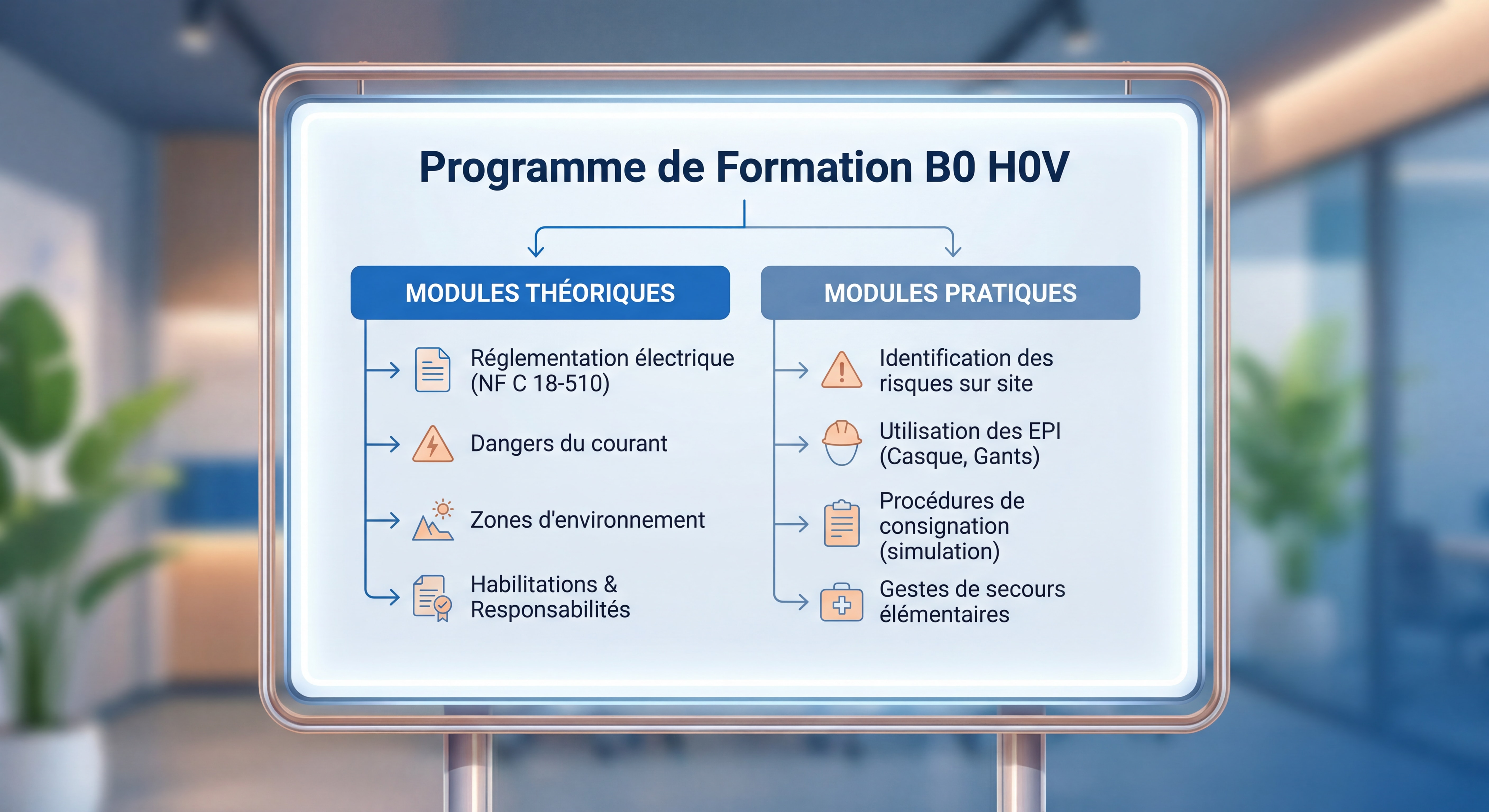 Programme de Formation B0 H0V

MODULES THÉORIQUES

Réglementation électrique (NF C 18-510)

Dangers du courant

Zones d'environnement

Habilitations & Responsabilités

MODULES PRATIQUES

Identification des risques sur site

Utilisation des EPI (Casque, Gants)

Procédures de consignation (simulation)

Gestes de secours élémentaires